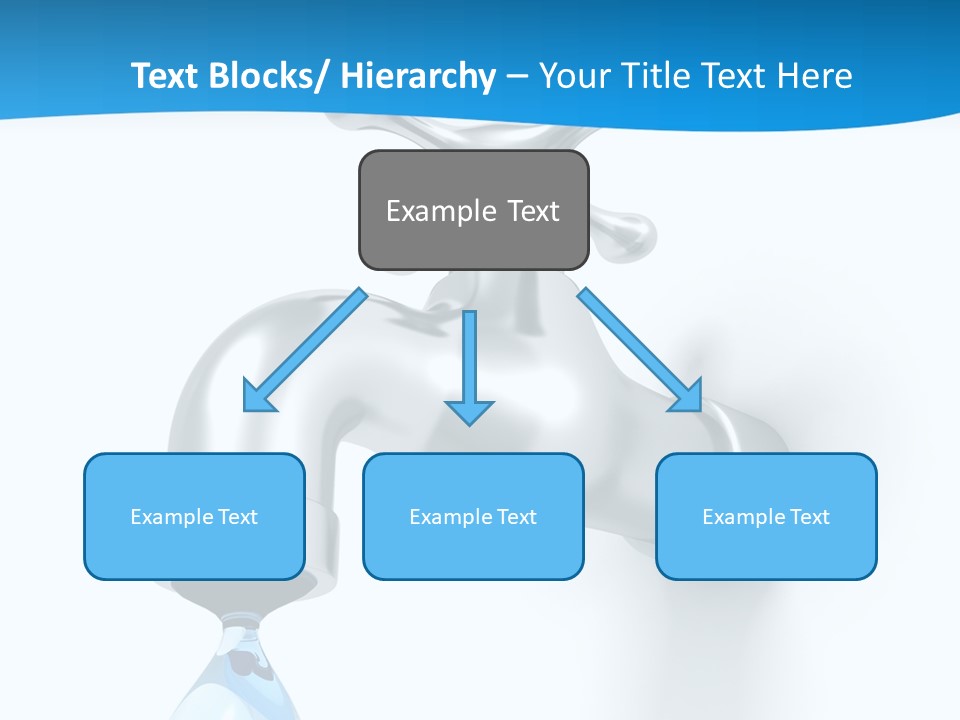 Text Blocks/ Hierarchy – Your Title Text Here

Example Text

Example Text

Example Text

Example Text